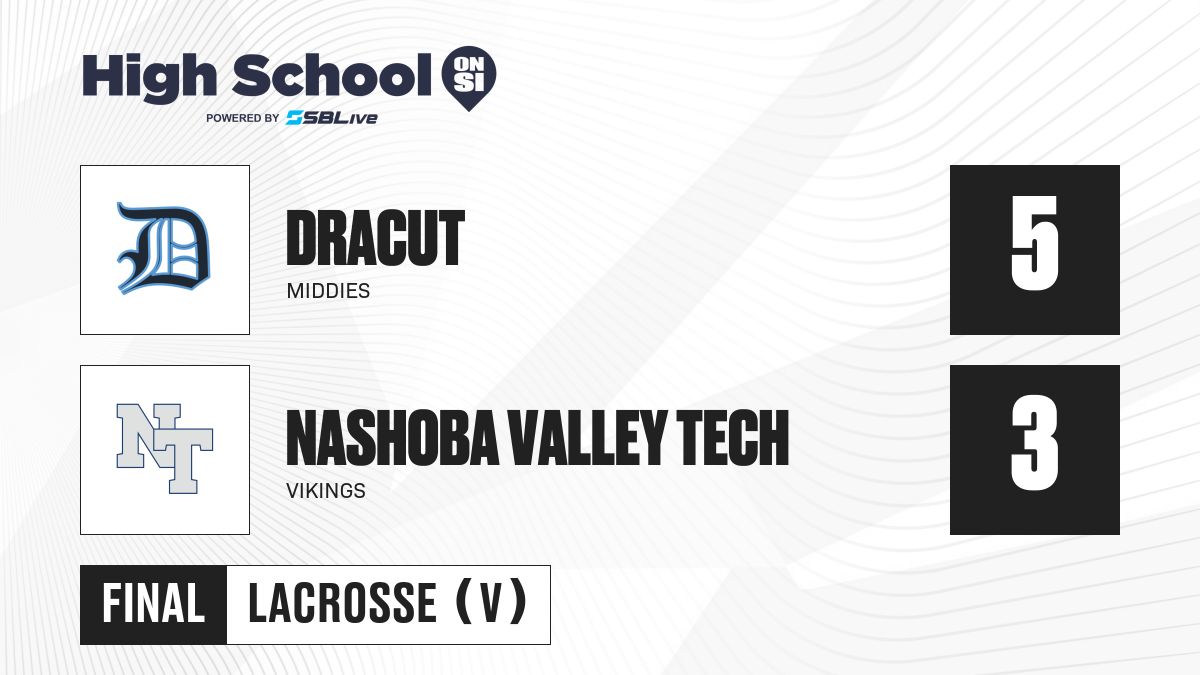 High School ON SI
POWERED BY SBLive

D

DRACUT
MIDDIES

5

NT

NASHOBA VALLEY TECH
VIKINGS

3

FINAL LACROSSE (V)